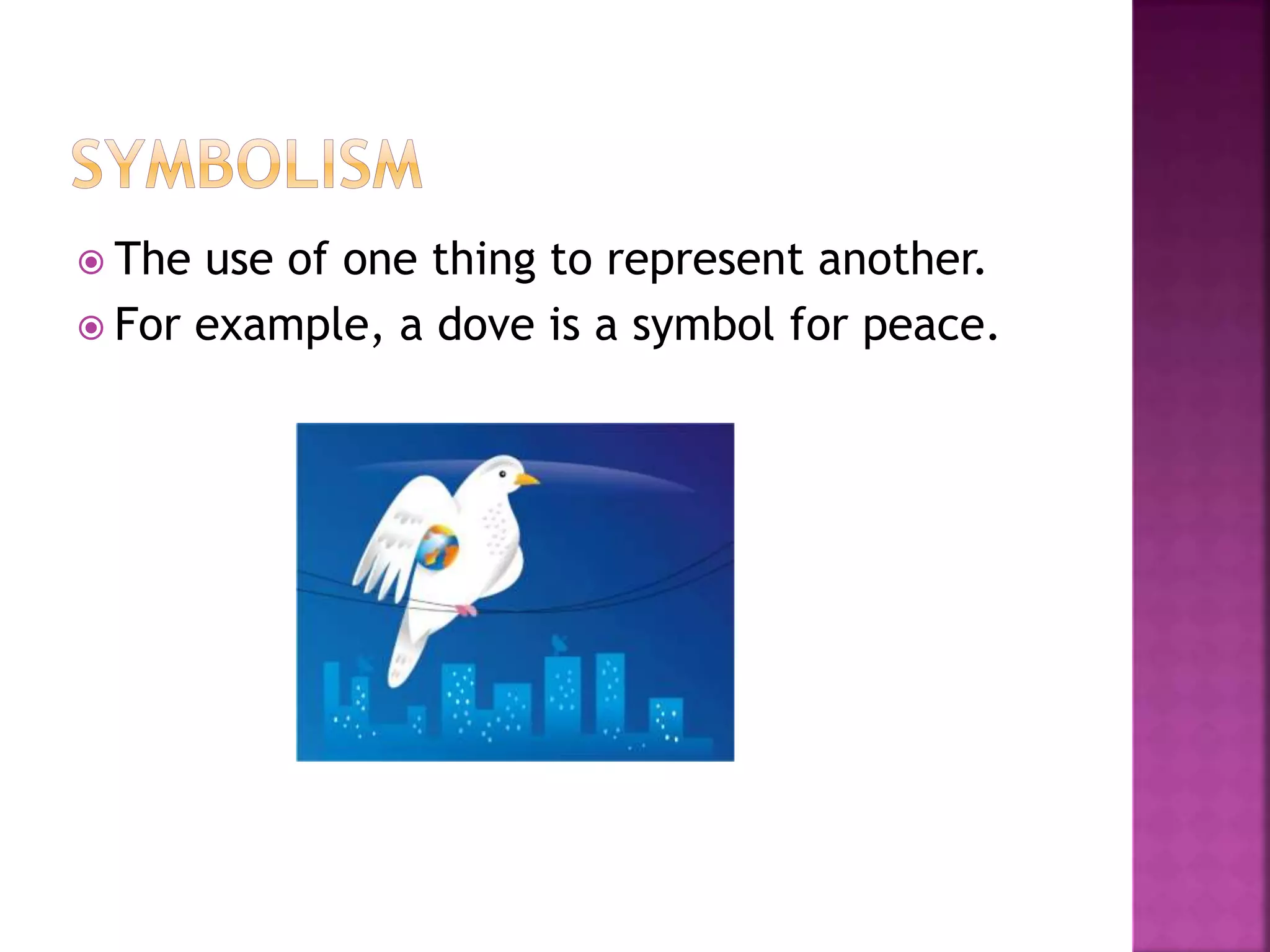 SYMBOLISM

The use of one thing to represent another.

For example, a dove is a symbol for peace.